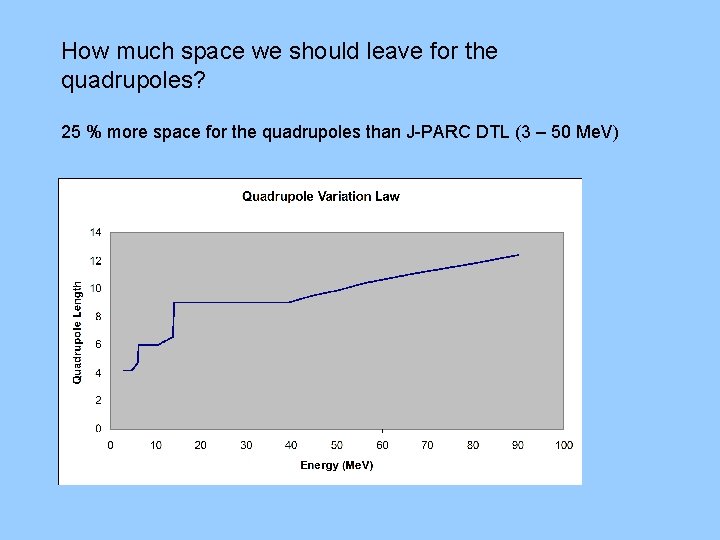 How much space we should leave for the quadrupoles?

25 % more space for the quadrupoles than J-PARC DTL (3 – 50 MeV)

Quadrupole Variation Law

Quadrupole Length

14
12
10
8
6
4
2
0

0 10 20 30 40 50 60 70 80 90 100

Energy (MeV)